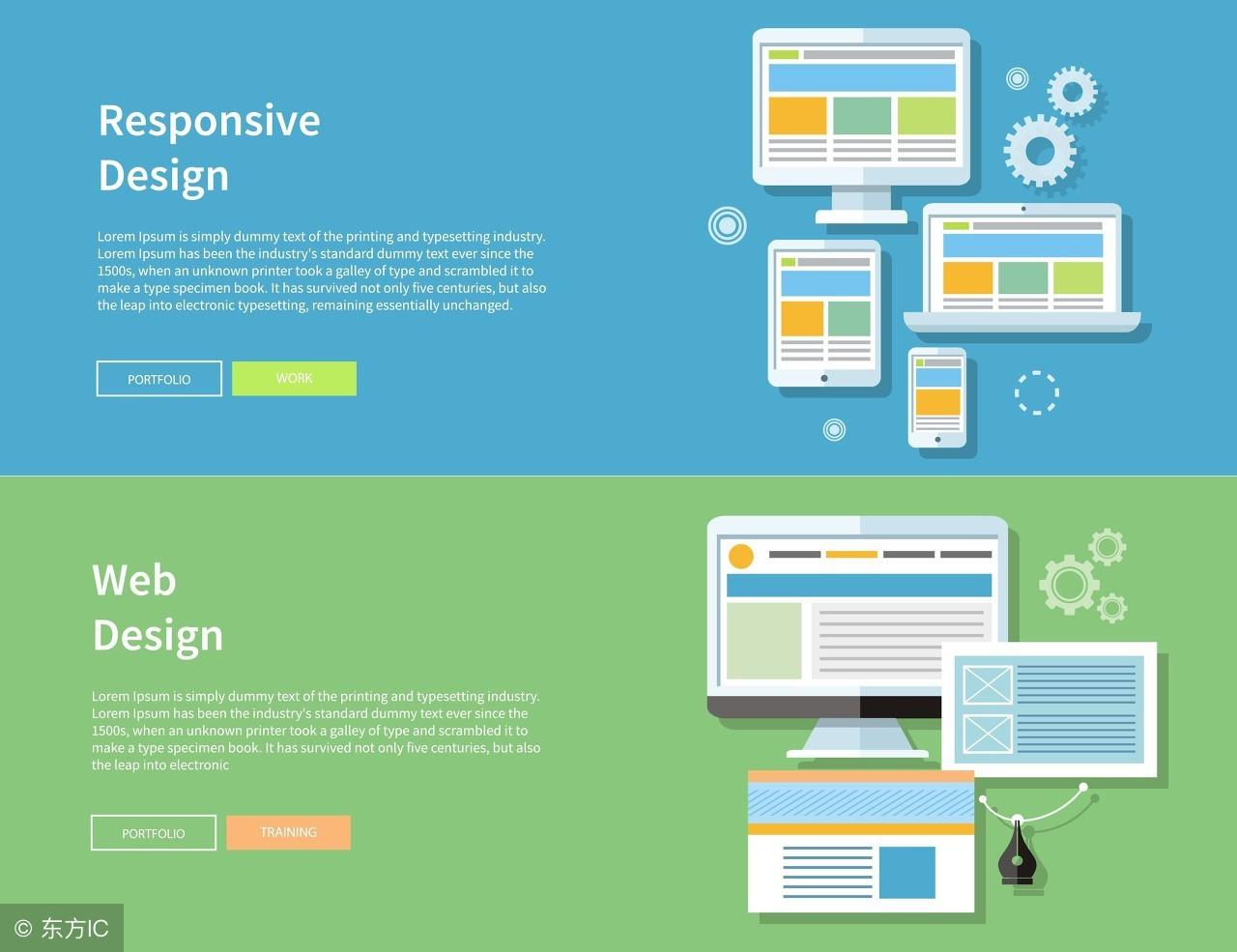 Responsive Design

Lorem Ipsum is simply dummy text of the printing and typesetting industry. Lorem Ipsum has been the industry's standard dummy text ever since the 1500s, when an unknown printer took a galley of type and scrambled it to make a type specimen book. It has survived not only five centuries, but also the leap into electronic typesetting, remaining essentially unchanged.

PORTFOLIO
WORK

Web Design

Lorem Ipsum is simply dummy text of the printing and typesetting industry. Lorem Ipsum has been the industry's standard dummy text ever since the 1500s, when an unknown printer took a galley of type and scrambled it to make a type specimen book. It has survived not only five centuries, but also the leap into electronic

PORTFOLIO
TRAINING

© 东方IC